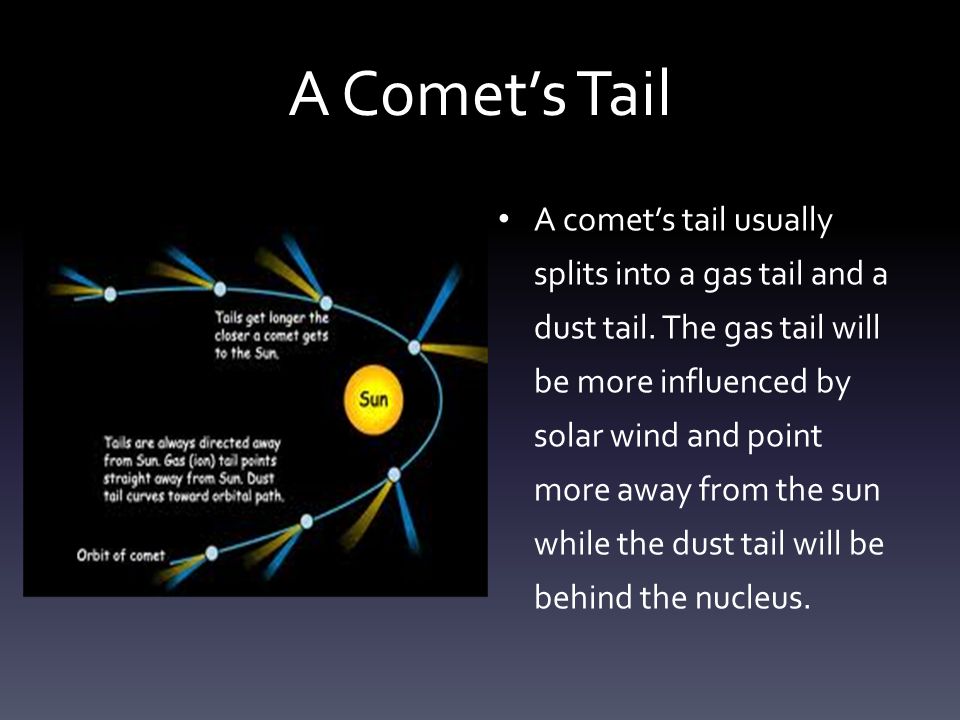 A Comet's Tail

Tails get longer the closer a comet gets to the Sun.

Sun

Tails are always directed away from Sun. Gas (ion) tail points straight away from Sun. Dust tail curves toward orbital path.

Orbit of comet

• A comet's tail usually splits into a gas tail and a dust tail. The gas tail will be more influenced by solar wind and point more away from the sun while the dust tail will be behind the nucleus.